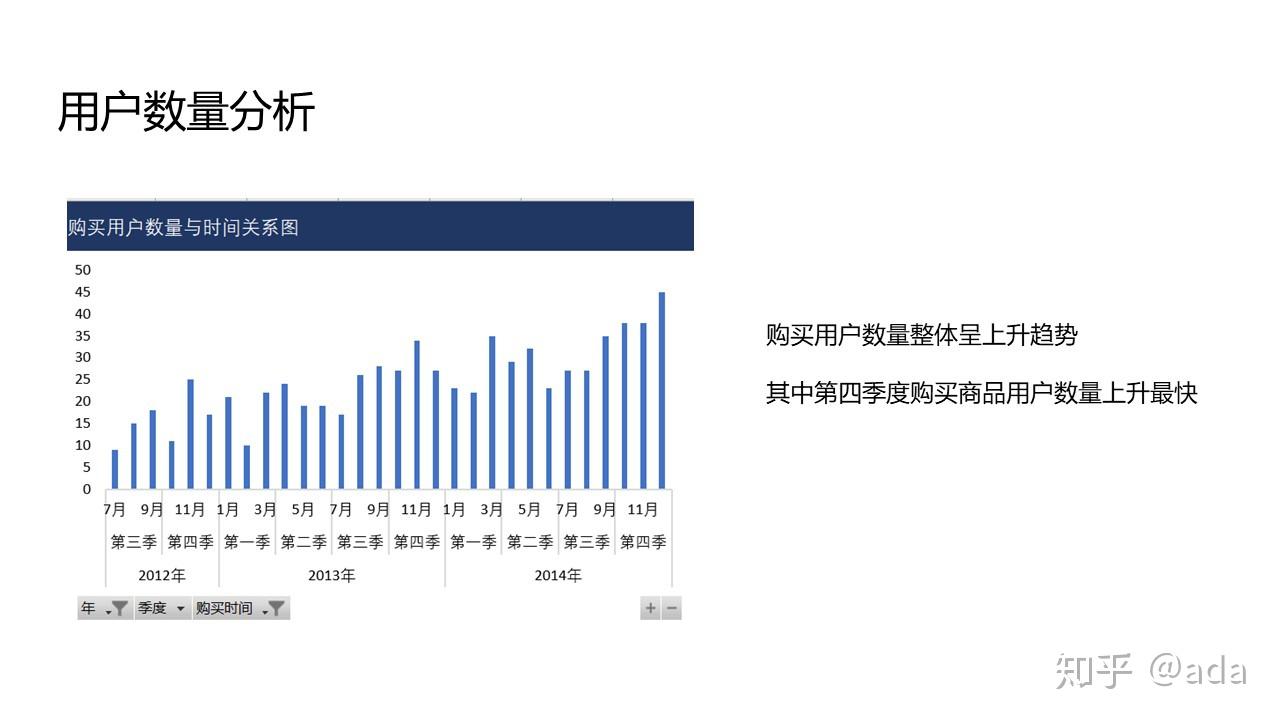 用户数量分析

购买用户数量与时间关系图

50
45
40
35
30
25
20
15
10
5
0

7月 9月 11月 1月 3月 5月 7月 9月 11月 1月 3月 5月 7月 9月 11月

第三季 第四季 第一季 第二季 第三季 第四季 第一季 第二季 第三季 第四季

2012年 2013年 2014年

年 季度 购买时间

+ −

购买用户数量整体呈上升趋势

其中第四季度购买商品用户数量上升最快

知乎 @ada